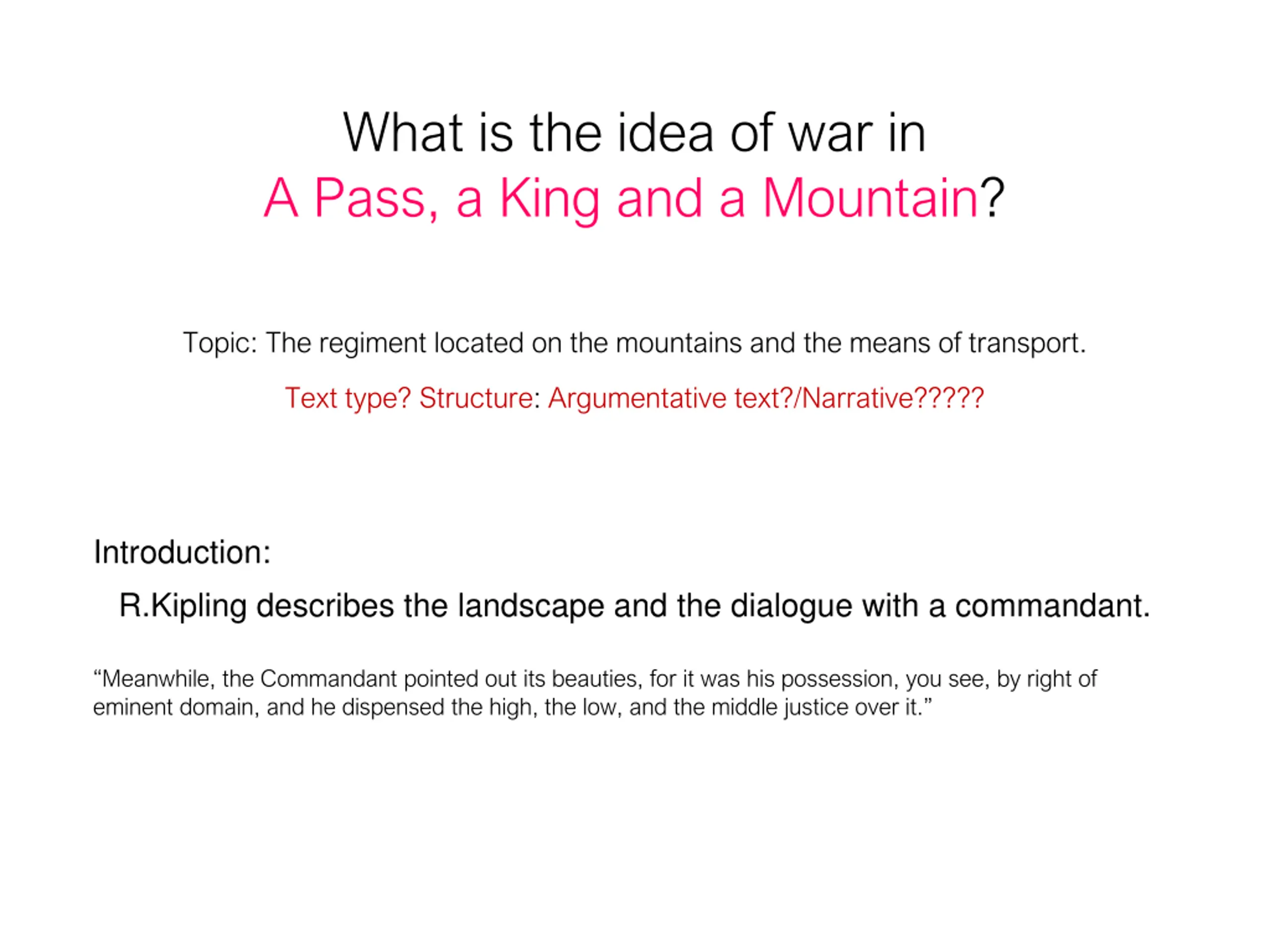 What is the idea of war in
A Pass, a King and a Mountain?

Topic: The regiment located on the mountains and the means of transport.

Text type? Structure: Argumentative text?/Narrative?????

Introduction:

R.Kipling describes the landscape and the dialogue with a commandant.

“Meanwhile, the Commandant pointed out its beauties, for it was his possession, you see, by right of eminent domain, and he dispensed the high, the low, and the middle justice over it.”